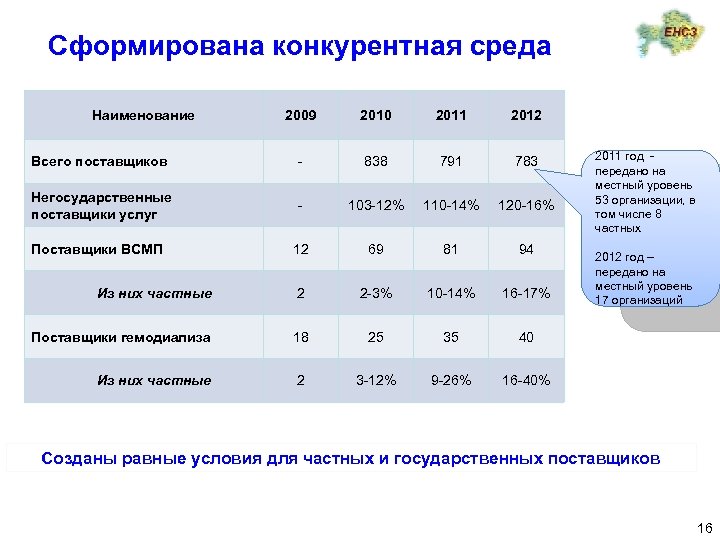 Сформирована конкурентная среда

ЕНСЗ

| Наименование | 2009 | 2010 | 2011 | 2012 |
|---|---|---|---|---|
| Всего поставщиков | - | 838 | 791 | 783 |
| Негосударственные поставщики услуг | - | 103-12% | 110-14% | 120-16% |
| Поставщики ВСМП | 12 | 69 | 81 | 94 |
| Из них частные | 2 | 2-3% | 10-14% | 16-17% |
| Поставщики гемодиализа | 18 | 25 | 35 | 40 |
| Из них частные | 2 | 3-12% | 9-26% | 16-40% |

2011 год - передано на местный уровень 53 организации, в том числе 8 частных

2012 год – передано на местный уровень 17 организаций

Созданы равные условия для частных и государственных поставщиков

16